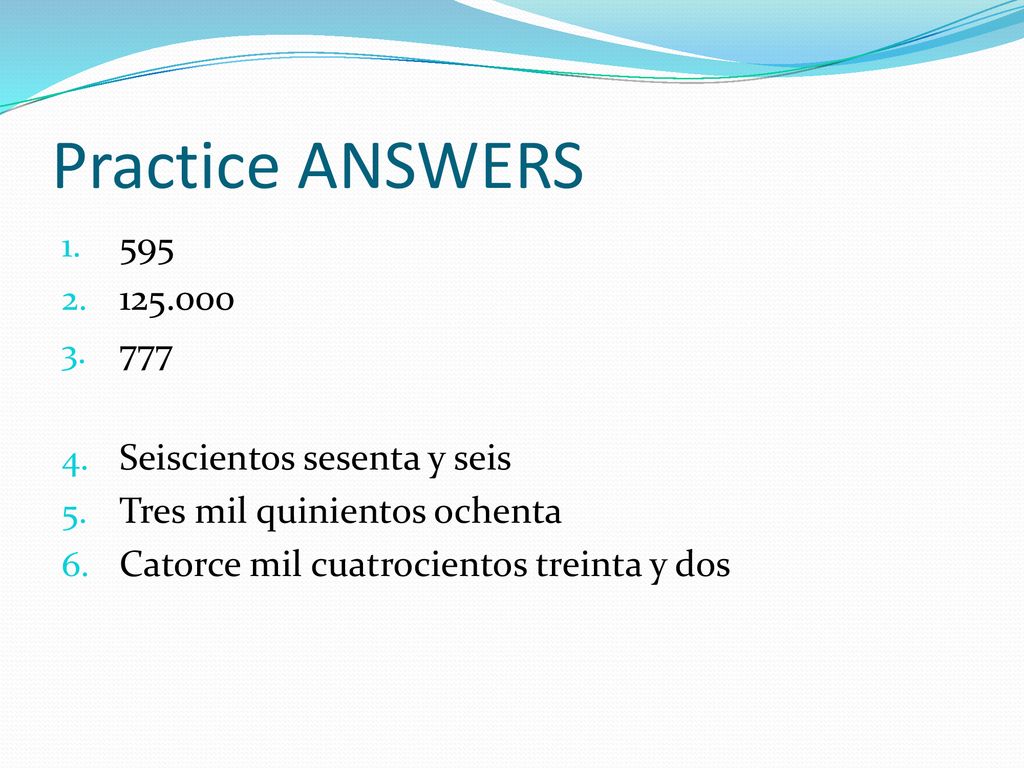 Practice ANSWERS

1. 595
2. 125.000
3. 777

4. Seiscientos sesenta y seis
5. Tres mil quinientos ochenta
6. Catorce mil cuatrocientos treinta y dos